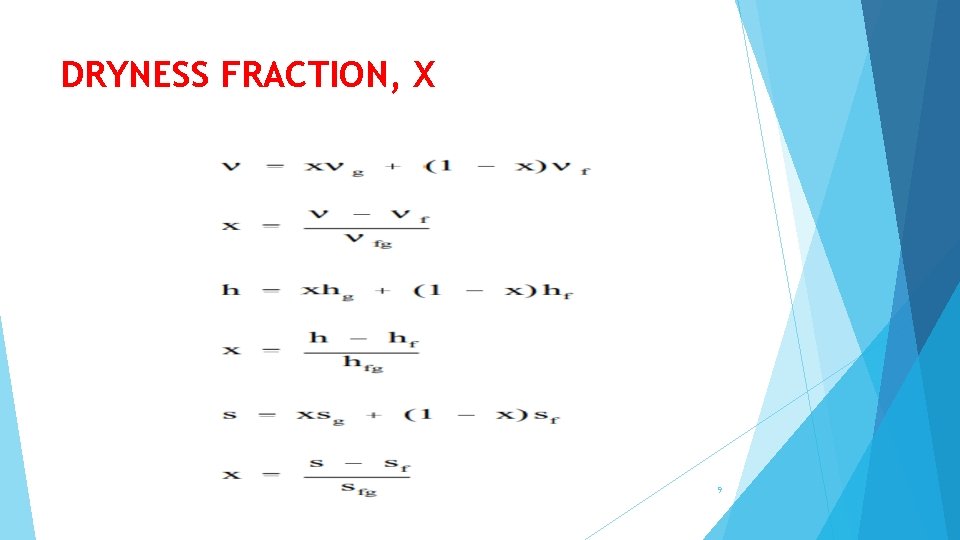 DRYNESS FRACTION, X

$v = xv_g + (1 - x)v_f$

$x = \frac{v - v_f}{v_{fg}}$

$h = xh_g + (1 - x)h_f$

$x = \frac{h - h_f}{h_{fg}}$

$s = xs_g + (1 - x)s_f$

$x = \frac{s - s_f}{s_{fg}}$

9